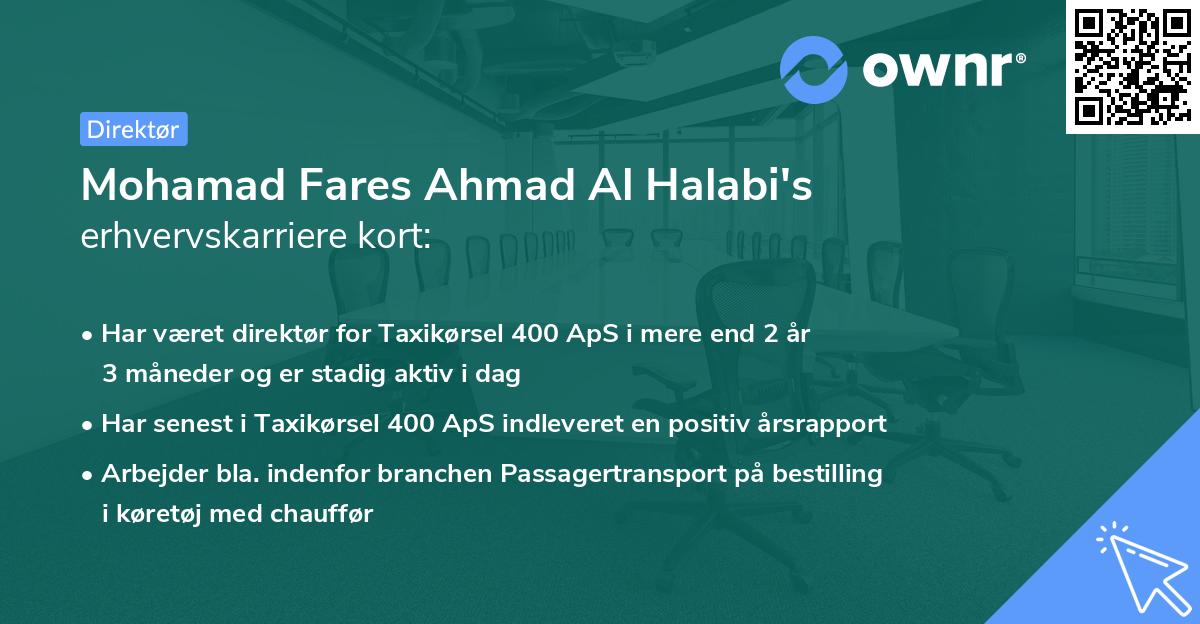 ownr®

Direktør

Mohamad Fares Ahmad Al Halabi's erhvervskarriere kort:

• Har været direktør for Taxikørsel 400 ApS i mere end 2 år 3 måneder og er stadig aktiv i dag

• Har senest i Taxikørsel 400 ApS indleveret en positiv årsrapport

• Arbejder bla. indenfor branchen Passagertransport på bestilling i køretøj med chauffør